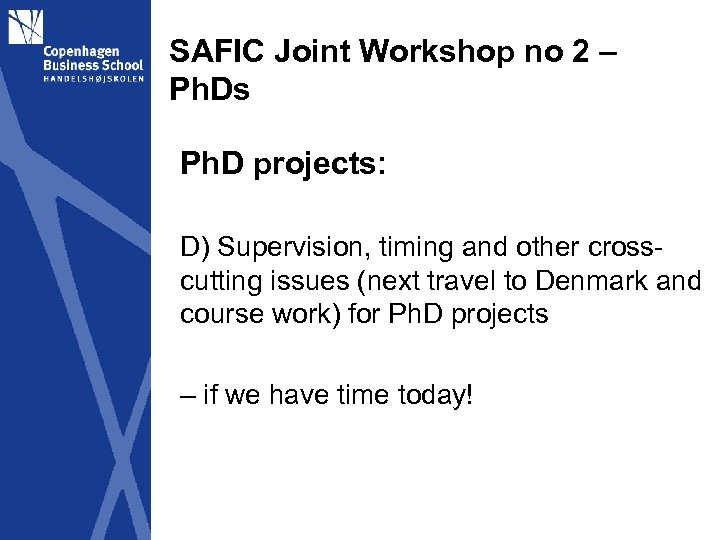 Copenhagen Business School
HANDELSHØJSKOLEN

SAFIC Joint Workshop no 2 – PhDs

PhD projects:

D) Supervision, timing and other cross-cutting issues (next travel to Denmark and course work) for PhD projects

– if we have time today!